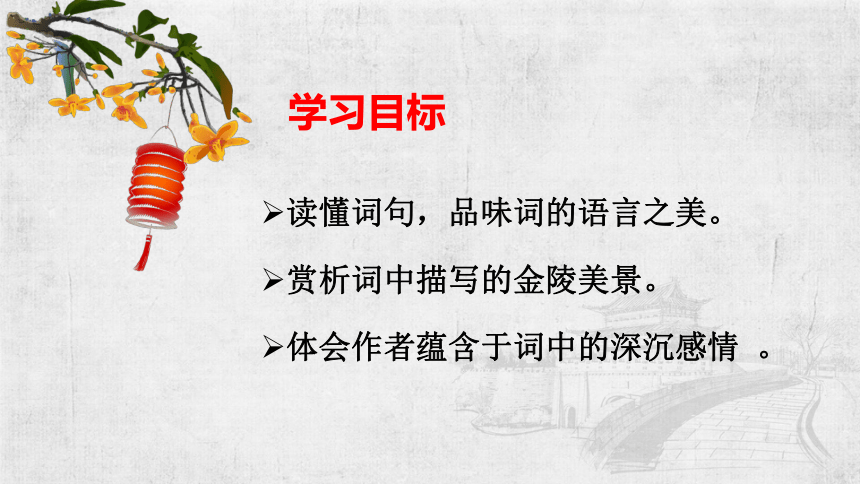 学习目标

➢读懂词句，品味词的语言之美。

➢赏析词中描写的金陵美景。

➢体会作者蕴含于词中的深沉感情 。